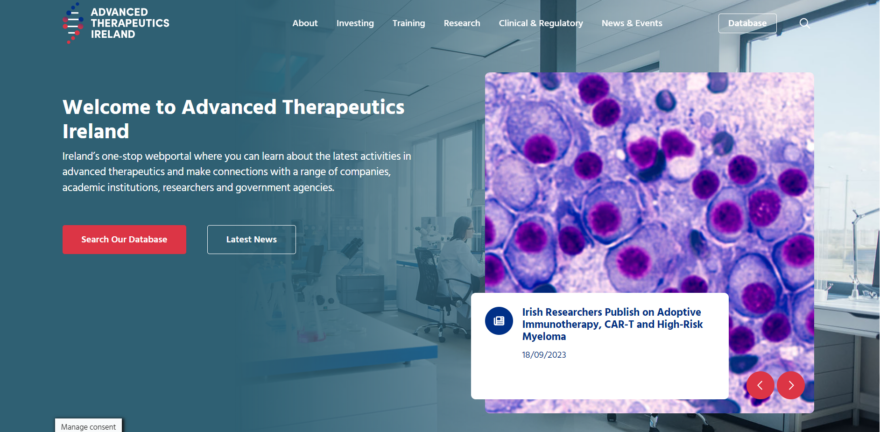 ADVANCED THERAPEUTICS IRELAND

About Investing Training Research Clinical & Regulatory News & Events Database

Welcome to Advanced Therapeutics Ireland

Ireland's one-stop webportal where you can learn about the latest activities in advanced therapeutics and make connections with a range of companies, academic institutions, researchers and government agencies.

Search Our Database

Latest News

Irish Researchers Publish on Adoptive Immunotherapy, CAR-T and High-Risk Myeloma

18/09/2023

Manage consent